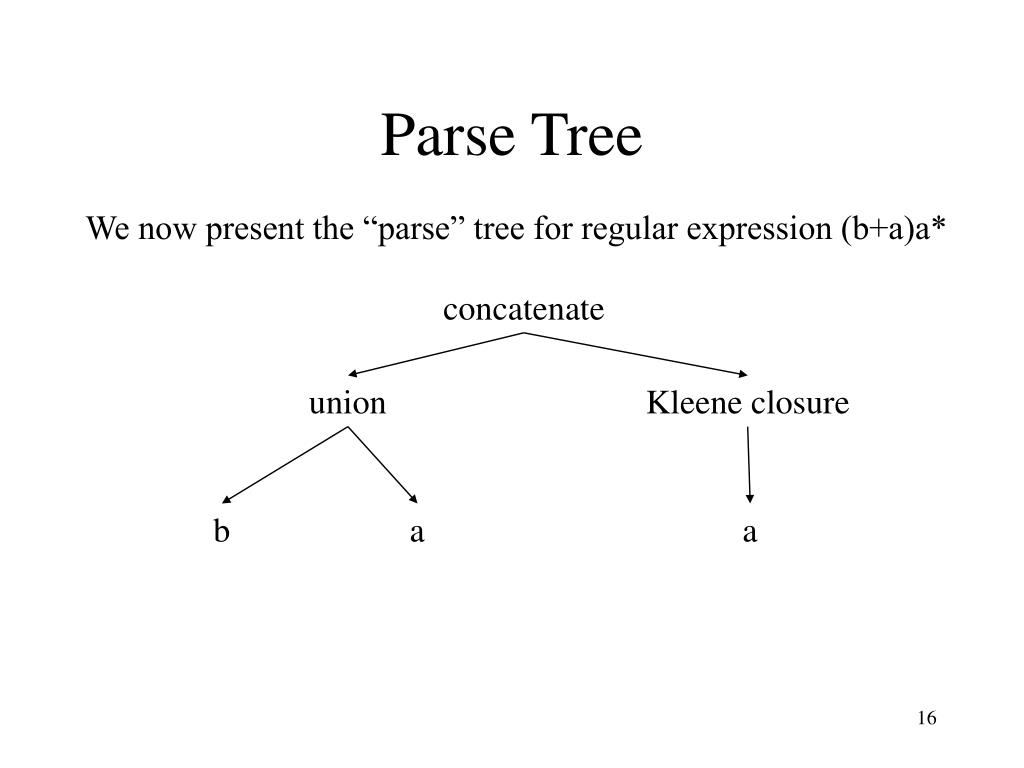 Parse Tree

We now present the “parse” tree for regular expression (b+a)a*

concatenate

union

Kleene closure

b

a

a

16